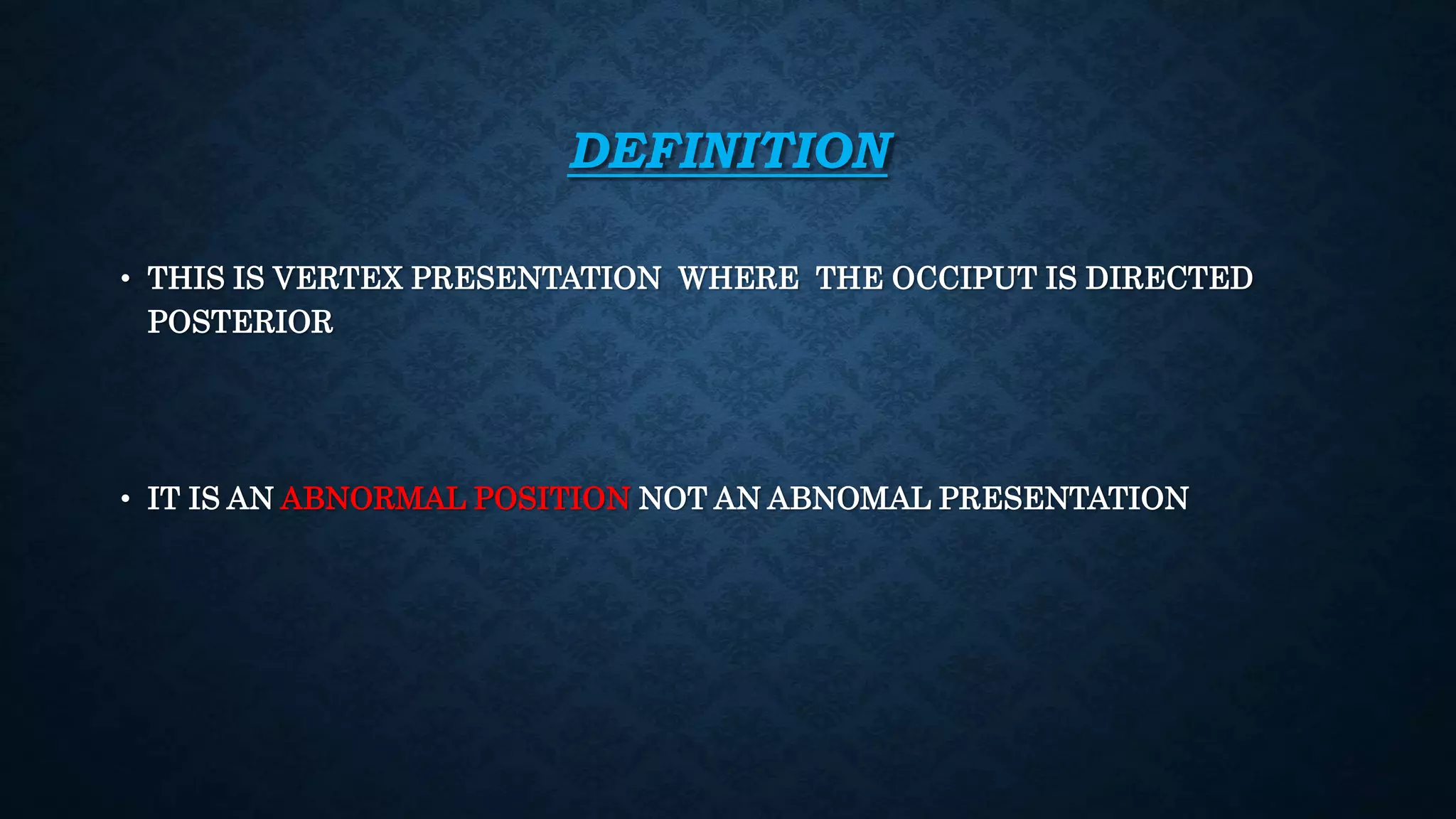 DEFINITION

• THIS IS VERTEX PRESENTATION WHERE THE OCCIPUT IS DIRECTED POSTERIOR

• IT IS AN ABNORMAL POSITION NOT AN ABNOMAL PRESENTATION